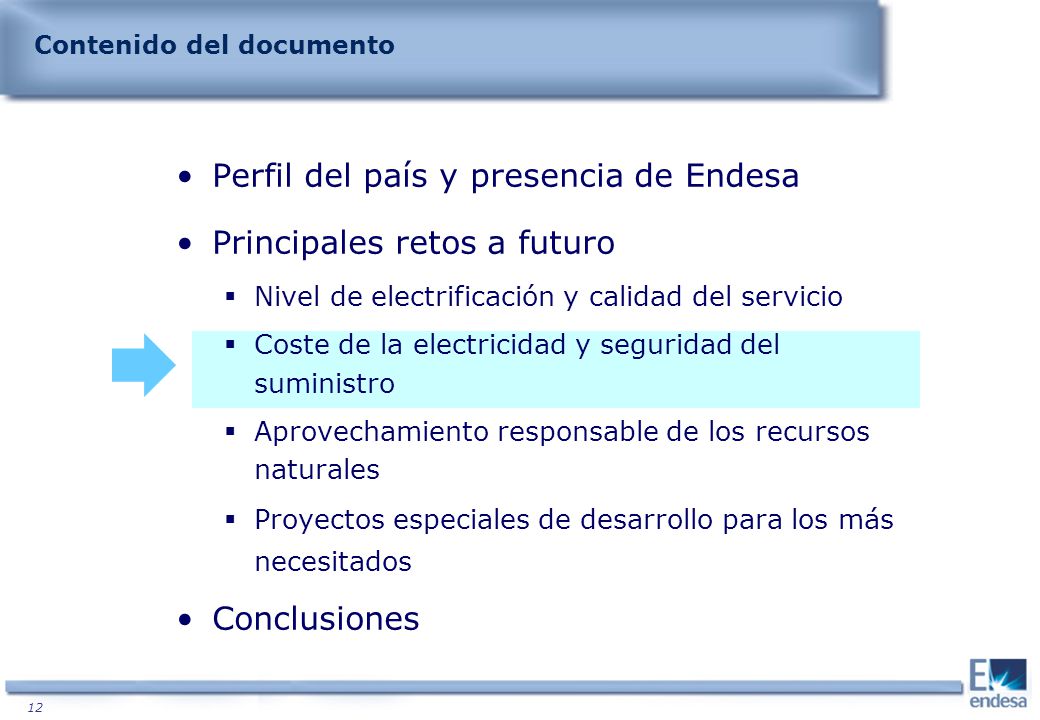 Contenido del documento

• Perfil del país y presencia de Endesa

• Principales retos a futuro

▪ Nivel de electrificación y calidad del servicio

▪ Coste de la electricidad y seguridad del suministro

▪ Aprovechamiento responsable de los recursos naturales

▪ Proyectos especiales de desarrollo para los más necesitados

• Conclusiones

12

endesa